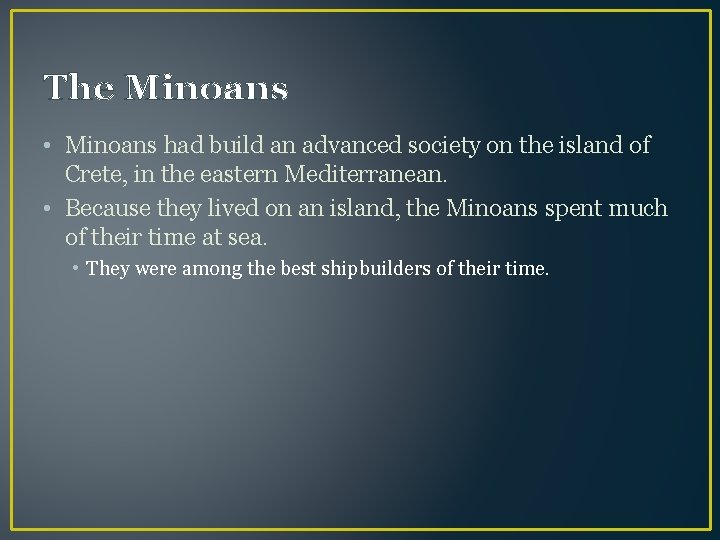 The Minoans

• Minoans had build an advanced society on the island of Crete, in the eastern Mediterranean.
• Because they lived on an island, the Minoans spent much of their time at sea.
  • They were among the best shipbuilders of their time.